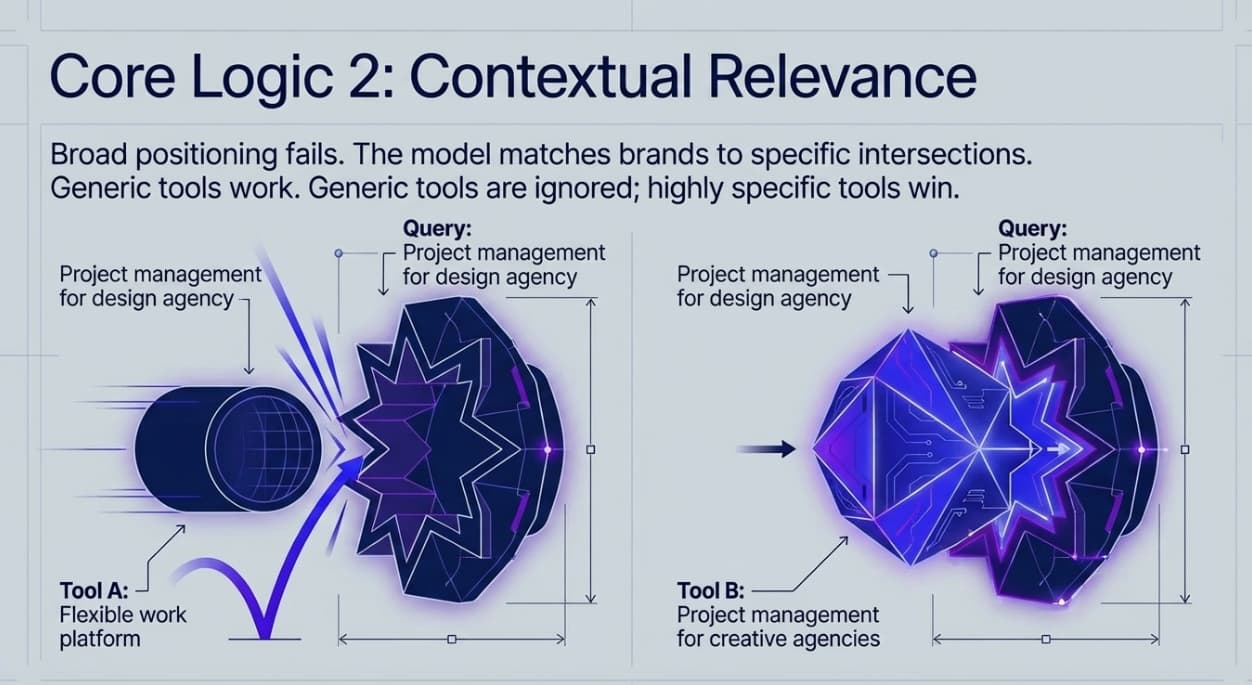 Core Logic 2: Contextual Relevance

Broad positioning fails. The model matches brands to specific intersections. Generic tools work. Generic tools are ignored; highly specific tools win.

Project management for design agency

Query:
Project management for design agency

Tool A:
Flexible work platform

Project management for design agency

Query:
Project management for design agency

Tool B:
Project management for creative agencies